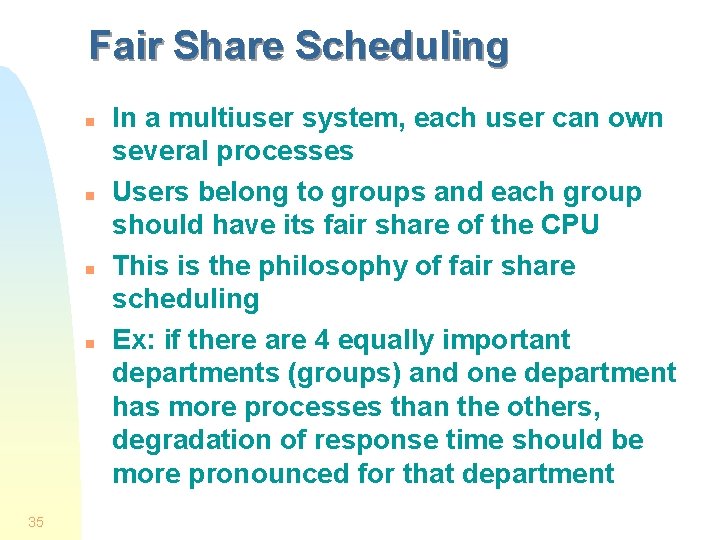 Fair Share Scheduling

- In a multiuser system, each user can own several processes
- Users belong to groups and each group should have its fair share of the CPU
- This is the philosophy of fair share scheduling
- Ex: if there are 4 equally important departments (groups) and one department has more processes than the others, degradation of response time should be more pronounced for that department

35